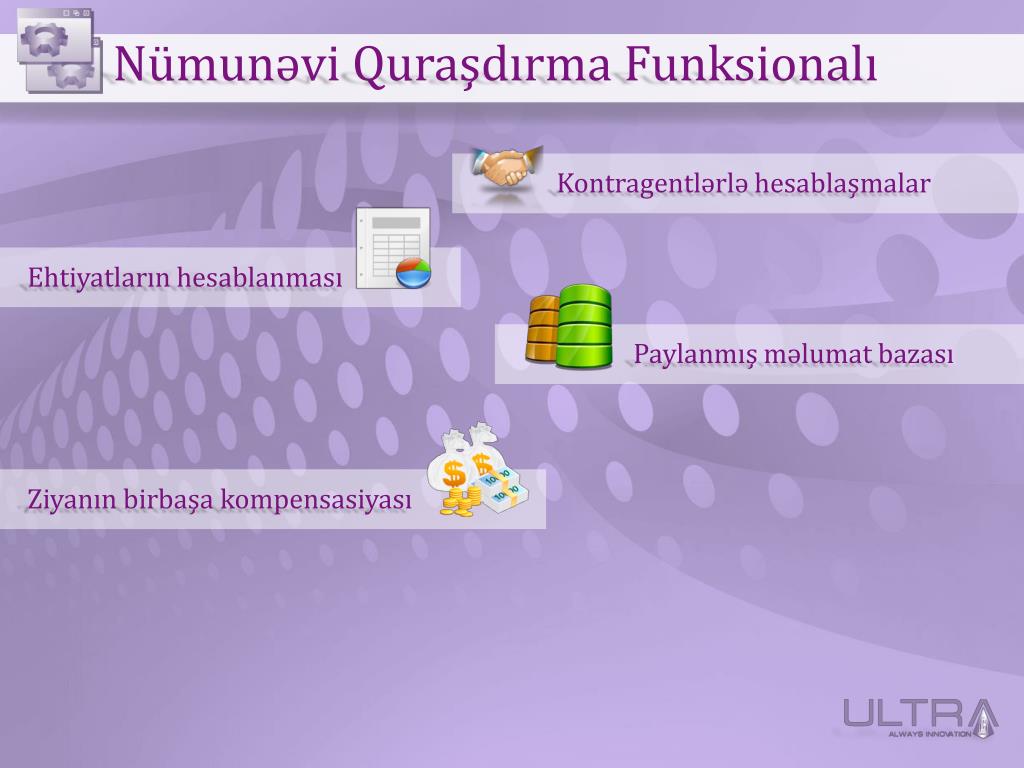 Nümunəvi Quraşdırma Funksionalı

Kontragentlərlə hesablaşmalar

Ehtiyatların hesablanması

Paylanmış məlumat bazası

Ziyanın birbaşa kompensasiyası

ULTRA
ALWAYS INNOVATION